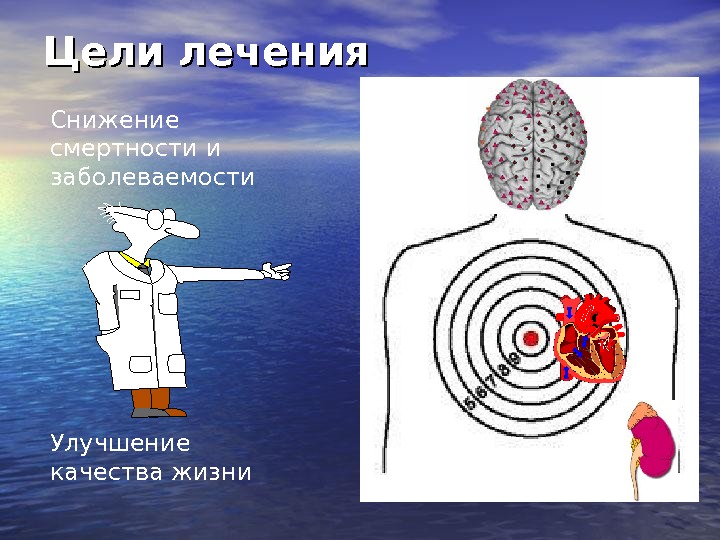 Цели лечения

Снижение смертности и заболеваемости

Улучшение качества жизни

5 6 7 8 9